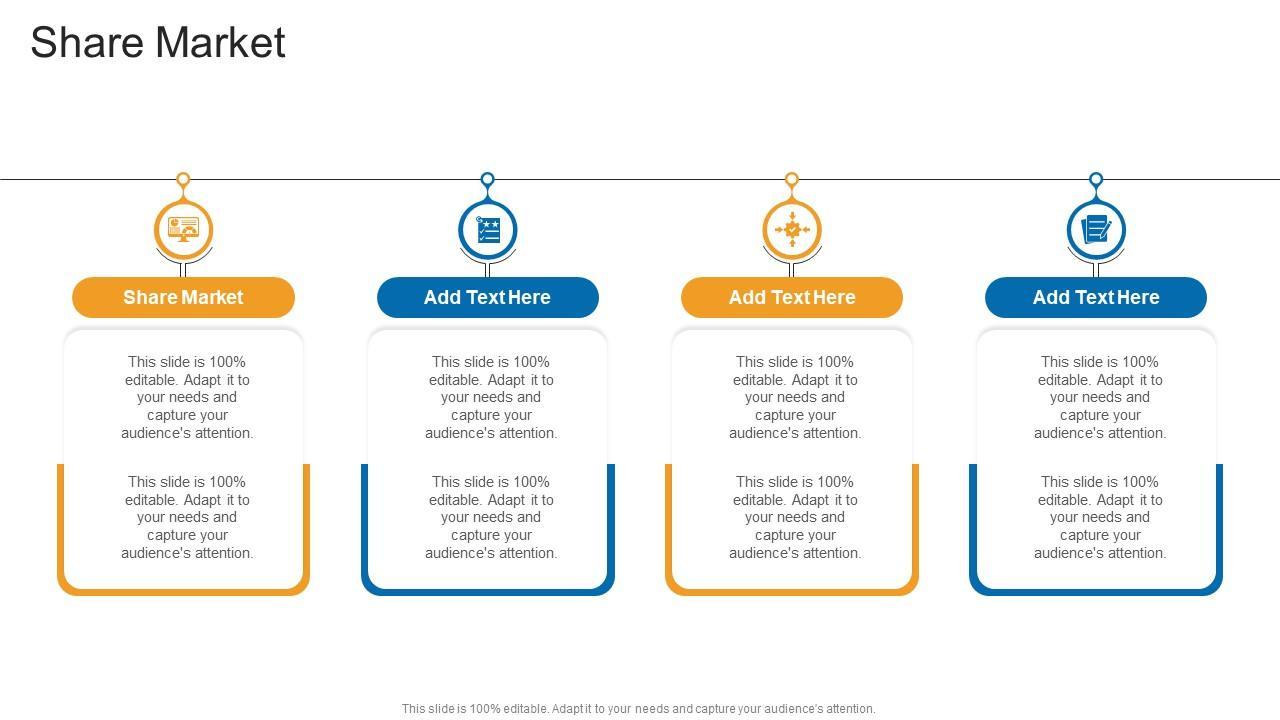 Share Market

Share Market

This slide is 100% editable. Adapt it to your needs and capture your audience's attention.

This slide is 100% editable. Adapt it to your needs and capture your audience's attention.

Add Text Here

This slide is 100% editable. Adapt it to your needs and capture your audience's attention.

This slide is 100% editable. Adapt it to your needs and capture your audience's attention.

Add Text Here

This slide is 100% editable. Adapt it to your needs and capture your audience's attention.

This slide is 100% editable. Adapt it to your needs and capture your audience's attention.

Add Text Here

This slide is 100% editable. Adapt it to your needs and capture your audience's attention.

This slide is 100% editable. Adapt it to your needs and capture your audience's attention.

This slide is 100% editable. Adapt it to your needs and capture your audience's attention.